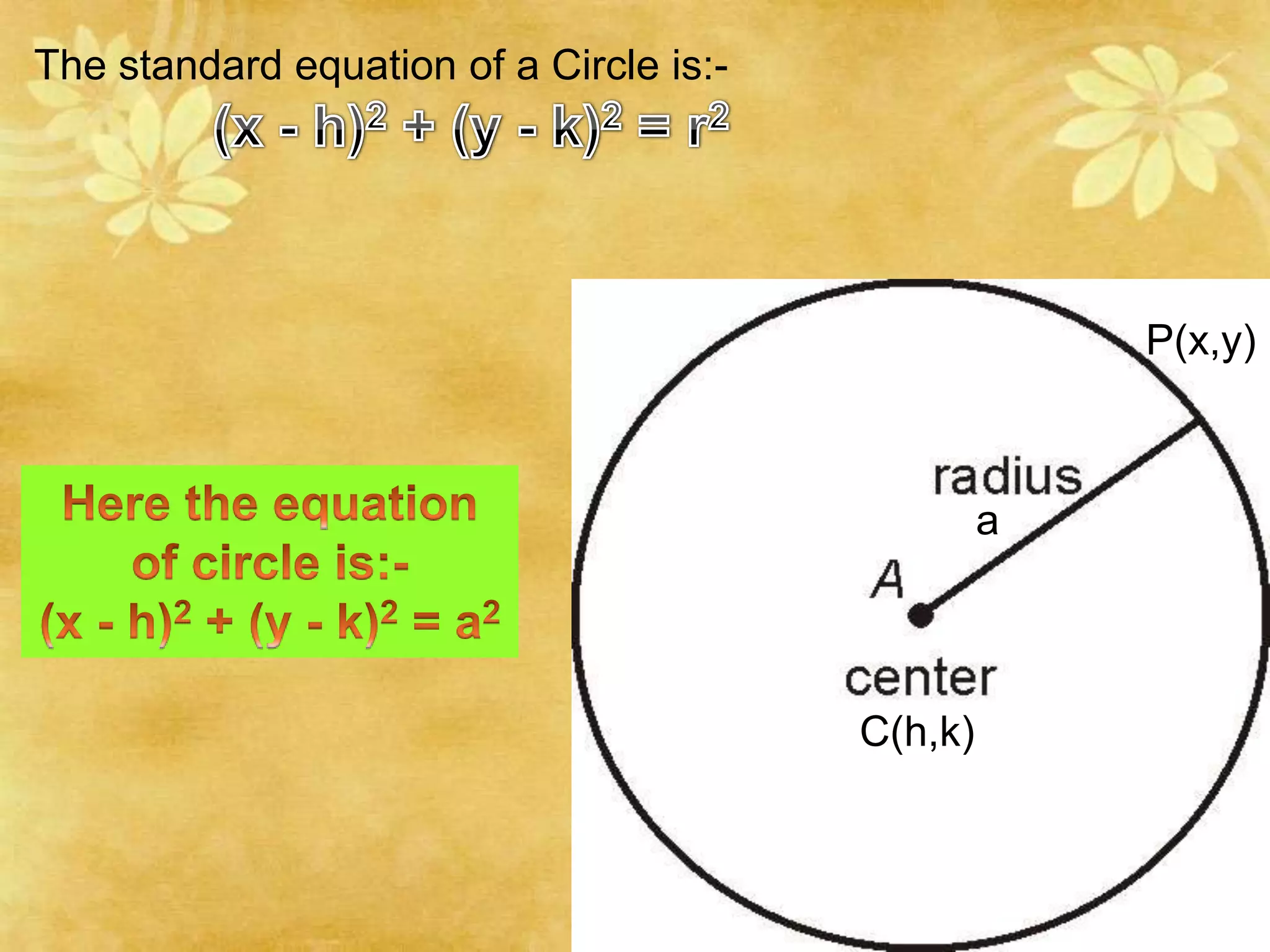 The standard equation of a Circle is:-

$(x - h)^2 + (y - k)^2 = r^2$

Here the equation of circle is:-
$(x - h)^2 + (y - k)^2 = a^2$

P(x,y)

radius
a

A

center
C(h,k)